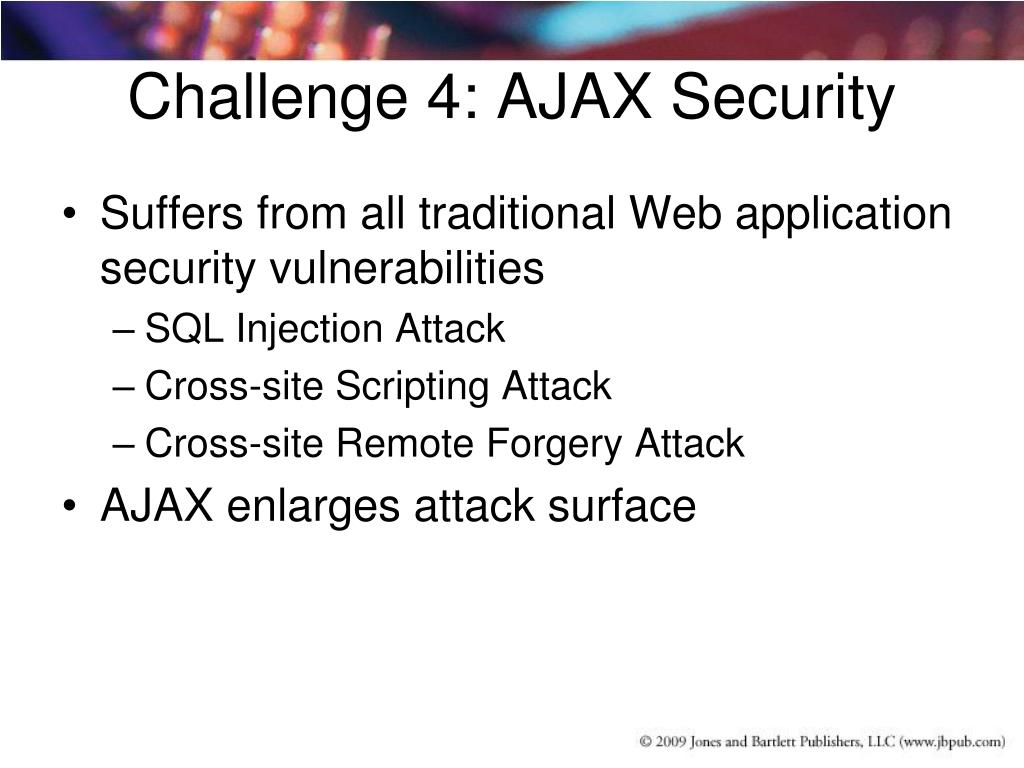 Challenge 4: AJAX Security

• Suffers from all traditional Web application security vulnerabilities
– SQL Injection Attack
– Cross-site Scripting Attack
– Cross-site Remote Forgery Attack
• AJAX enlarges attack surface

© 2009 Jones and Bartlett Publishers, LLC (www.jbpub.com)